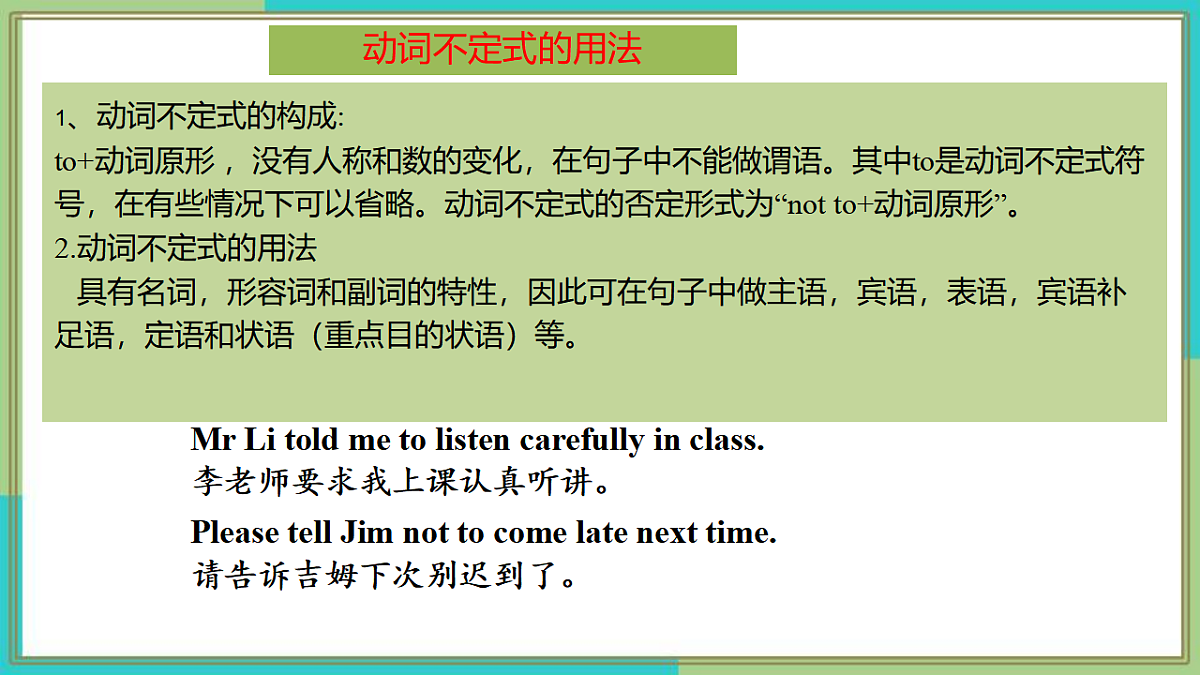 动词不定式的用法

1、动词不定式的构成:
to+动词原形，没有人称和数的变化，在句子中不能做谓语。其中to是动词不定式符号，在有些情况下可以省略。动词不定式的否定形式为“not to+动词原形”。
2.动词不定式的用法
具有名词，形容词和副词的特性，因此可在句子中做主语，宾语，表语，宾语补足语，定语和状语（重点目的状语）等。

Mr Li told me to listen carefully in class.
李老师要求我上课认真听讲。

Please tell Jim not to come late next time.
请告诉吉姆下次别迟到了。